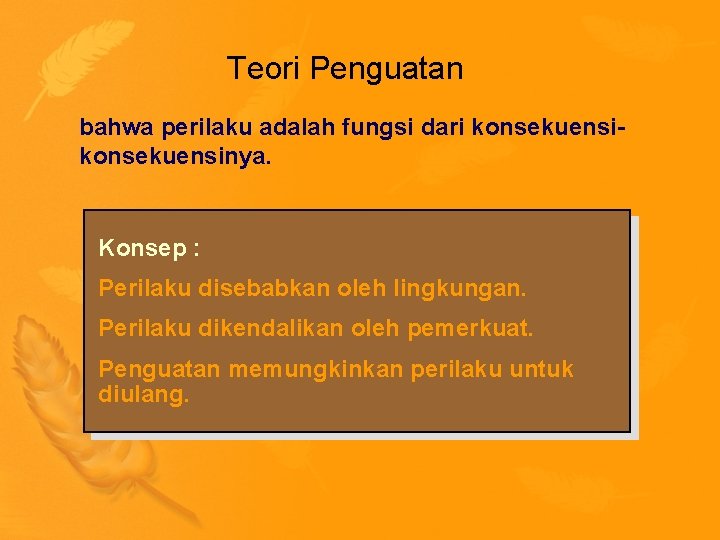 Teori Penguatan

bahwa perilaku adalah fungsi dari konsekuensi-konsekuensinya.

Konsep :

Perilaku disebabkan oleh lingkungan.

Perilaku dikendalikan oleh pemerkuat.

Penguatan memungkinkan perilaku untuk diulang.